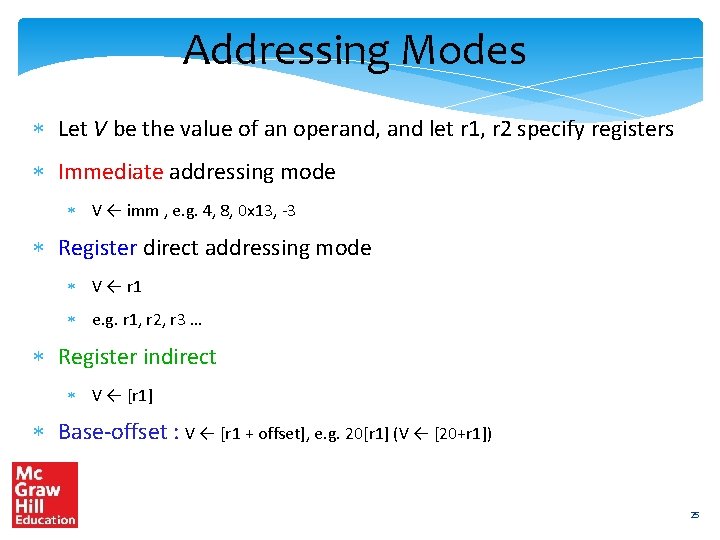 Addressing Modes

∗ Let V be the value of an operand, and let r1, r2 specify registers

∗ Immediate addressing mode

∗ V ← imm , e.g. 4, 8, 0x13, -3

∗ Register direct addressing mode

∗ V ← r1

∗ e.g. r1, r2, r3 …

∗ Register indirect

∗ V ← [r1]

∗ Base-offset : V ← [r1 + offset], e.g. 20[r1] (V ← [20+r1])

Mc Graw Hill Education

25